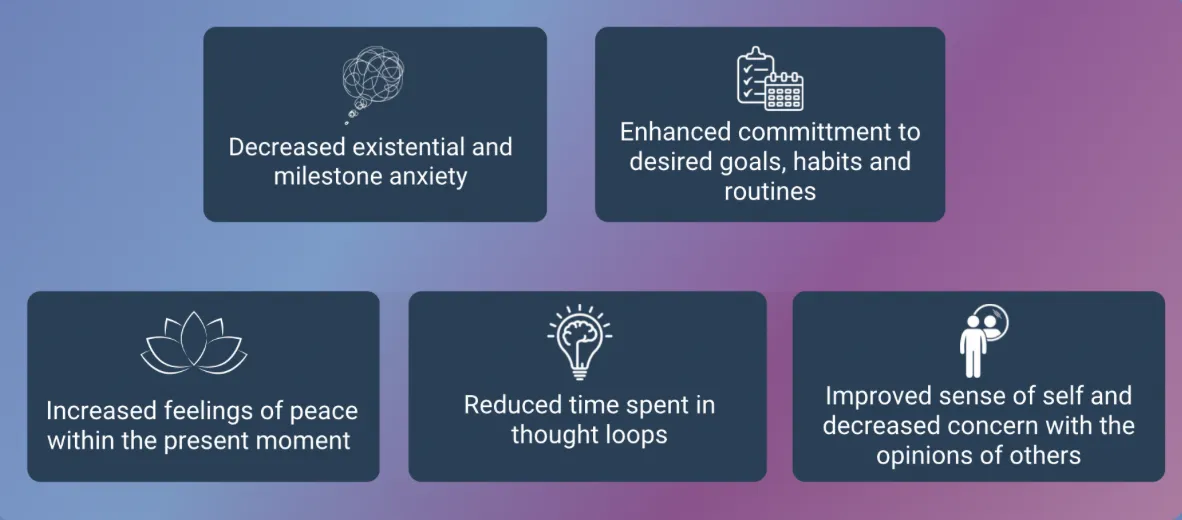 Decreased existential and milestone anxiety

Enhanced committment to desired goals, habits and routines

Increased feelings of peace within the present moment

Reduced time spent in thought loops

Improved sense of self and decreased concern with the opinions of others